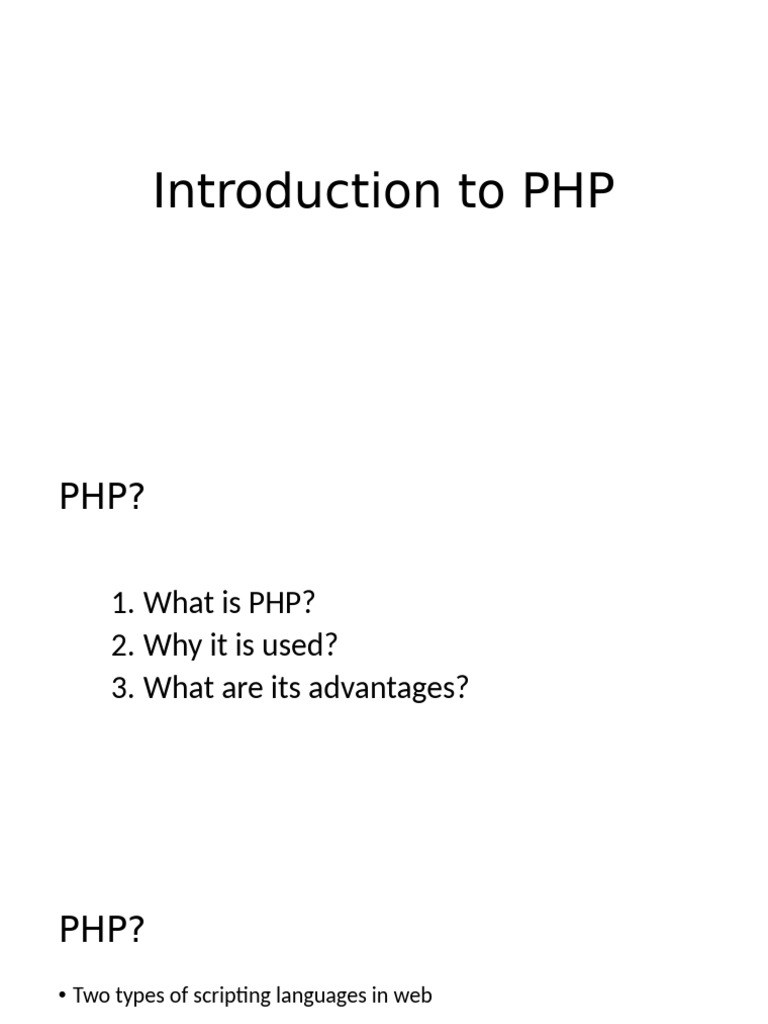 Introduction to PHP

PHP?

1. What is PHP?
2. Why it is used?
3. What are its advantages?

PHP?

• Two types of scripting languages in web